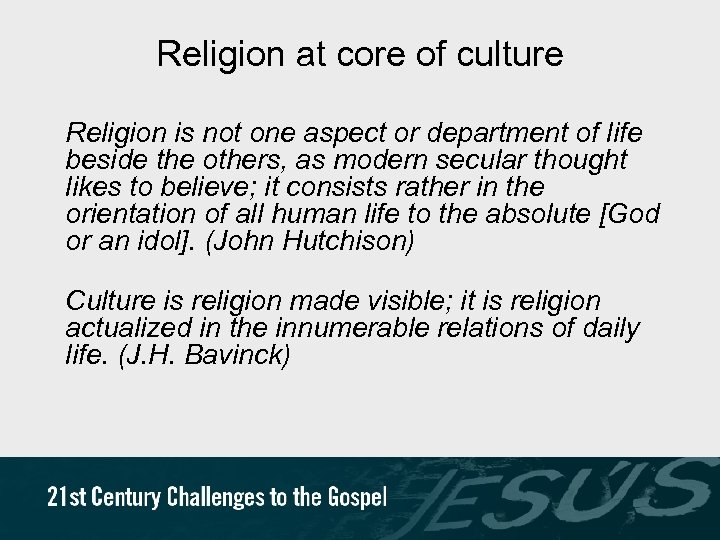 Religion at core of culture

Religion is not one aspect or department of life beside the others, as modern secular thought likes to believe; it consists rather in the orientation of all human life to the absolute [God or an idol]. (John Hutchison)

Culture is religion made visible; it is religion actualized in the innumerable relations of daily life. (J.H. Bavinck)

21st Century Challenges to the Gospel

JESUS